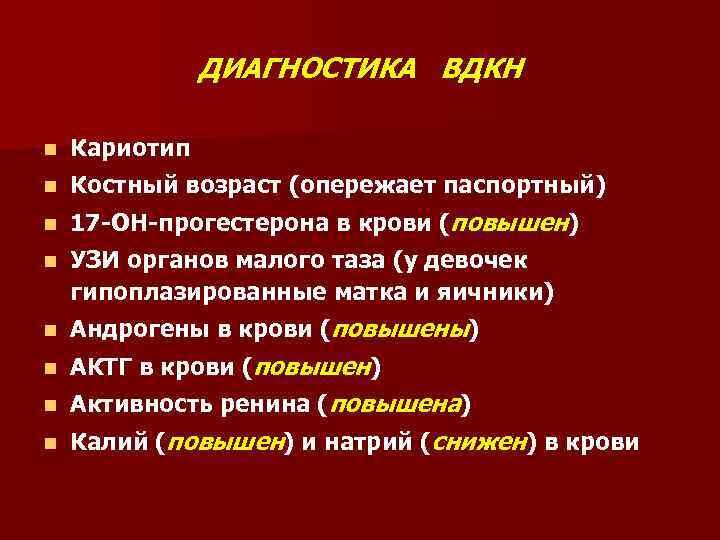 ДИАГНОСТИКА ВДКН

- Кариотип
- Костный возраст (опережает паспортный)
- 17-ОН-прогестерона в крови (повышен)
- УЗИ органов малого таза (у девочек гипоплазированные матка и яичники)
- Андрогены в крови (повышены)
- АКТГ в крови (повышен)
- Активность ренина (повышена)
- Калий (повышен) и натрий (снижен) в крови